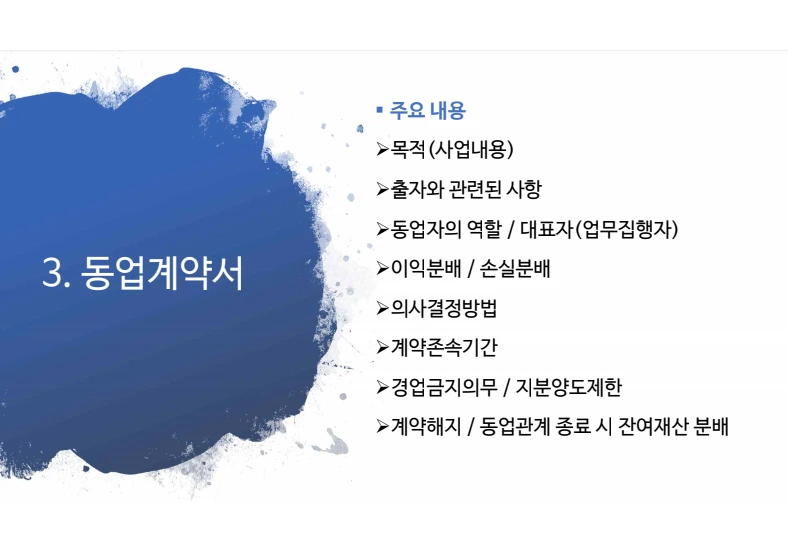 3. 동업계약서

▪ 주요 내용

➢목적(사업내용)

➢출자와 관련된 사항

➢동업자의 역할 / 대표자(업무집행자)

➢이익분배 / 손실분배

➢의사결정방법

➢계약존속기간

➢경업금지의무 / 지분양도제한

➢계약해지 / 동업관계 종료 시 잔여재산 분배